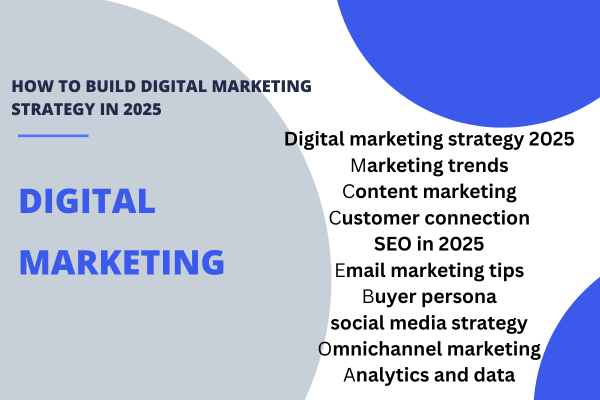 HOW TO BUILD DIGITAL MARKETING STRATEGY IN 2025

DIGITAL MARKETING

Digital marketing strategy 2025
Marketing trends
Content marketing
Customer connection
SEO in 2025
Email marketing tips
Buyer persona
social media strategy
Omnichannel marketing
Analytics and data